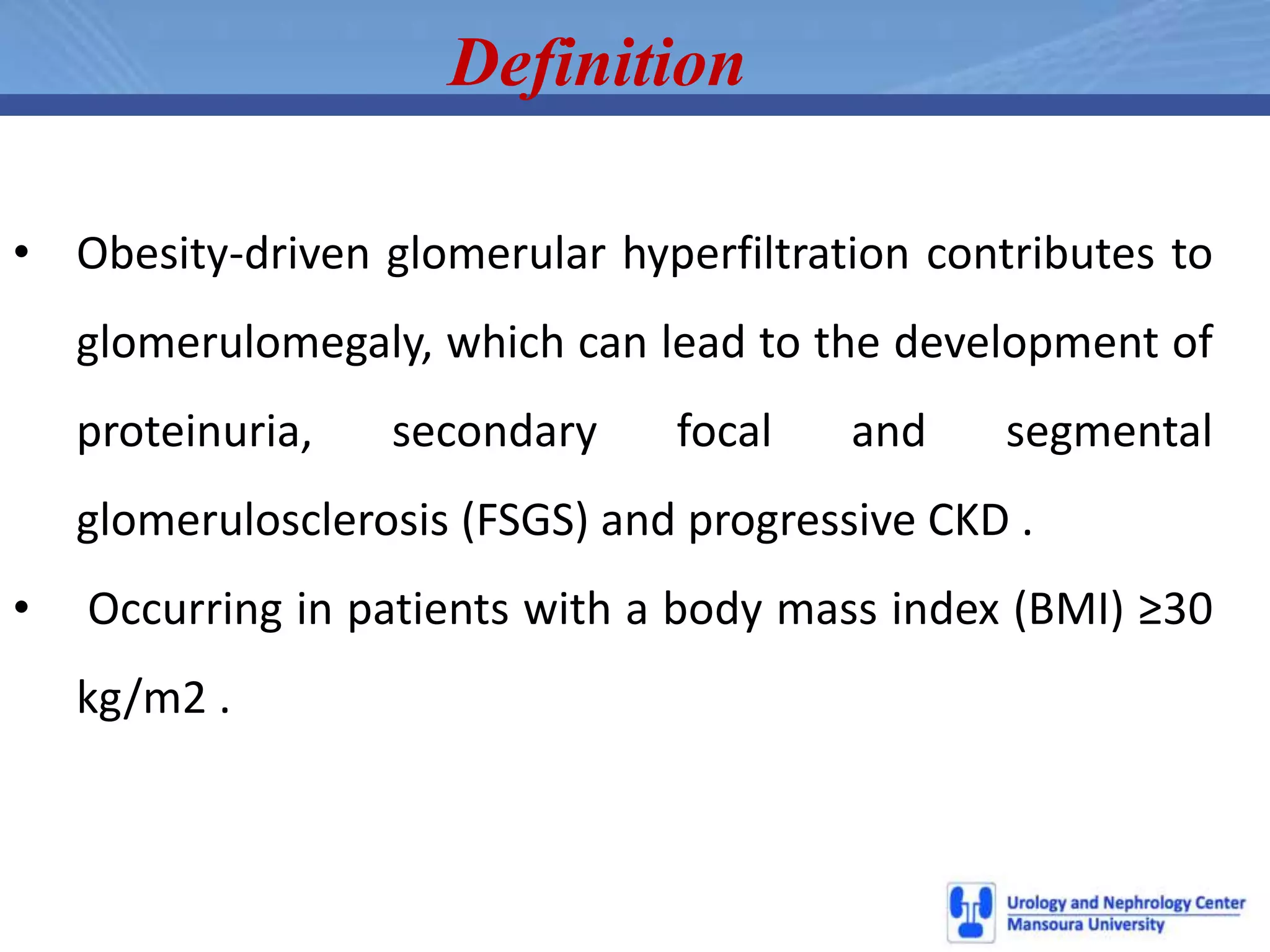 Definition

• Obesity-driven glomerular hyperfiltration contributes to glomerulomegaly, which can lead to the development of proteinuria, secondary focal and segmental glomerulosclerosis (FSGS) and progressive CKD .

• Occurring in patients with a body mass index (BMI) ≥30 kg/m2 .

Urology and Nephrology Center
Mansoura University